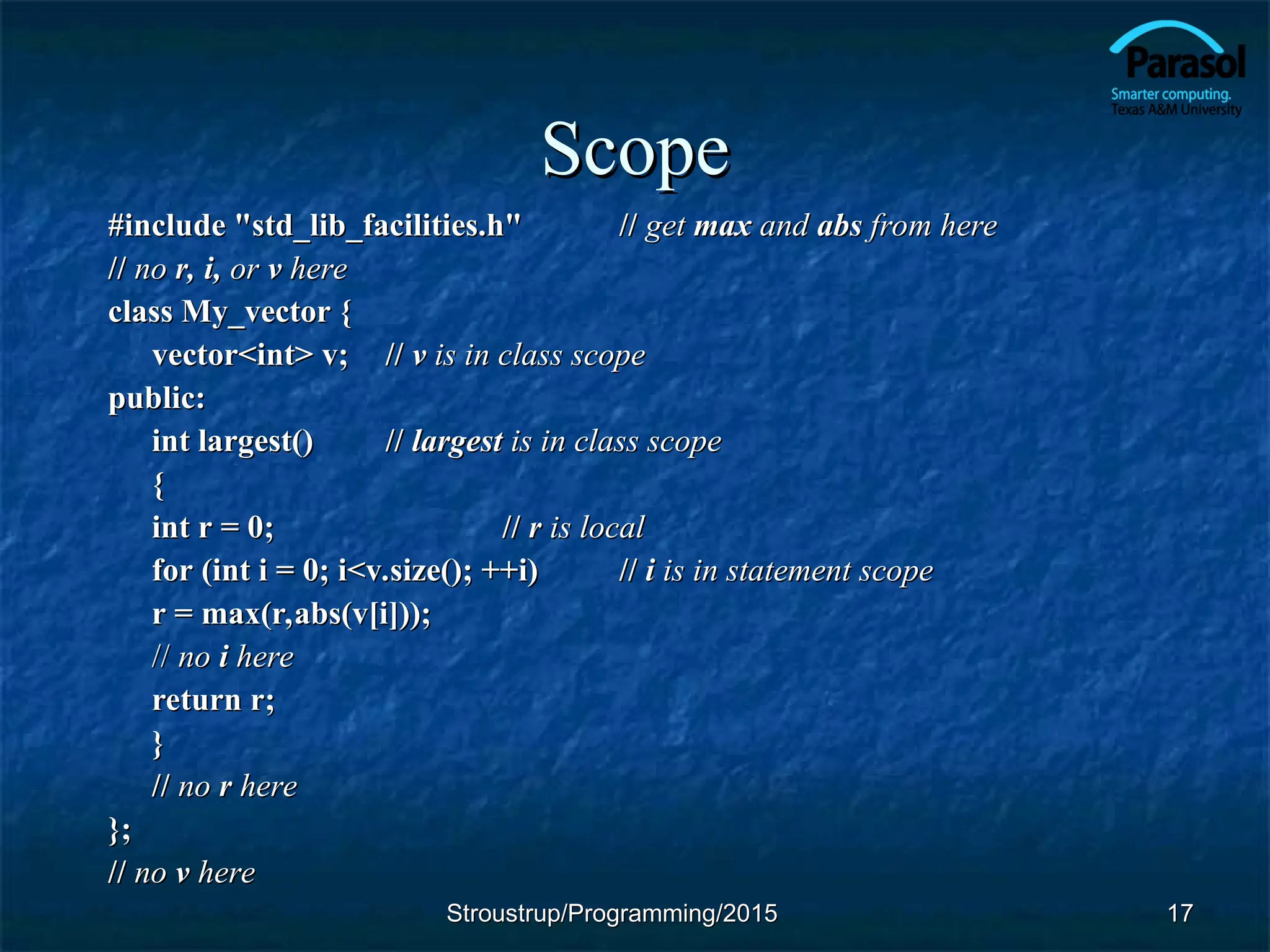 Parasol
Smarter computing.
Texas A&M University

Scope

#include "std_lib_facilities.h" // get max and abs from here
// no r, i, or v here
class My_vector {
vector<int> v; // v is in class scope
public:
int largest() // largest is in class scope
{
int r = 0; // r is local
for (int i = 0; i<v.size(); ++i) // i is in statement scope
r = max(r,abs(v[i]));
// no i here
return r;
}
// no r here
};
// no v here

Stroustrup/Programming/2015

17